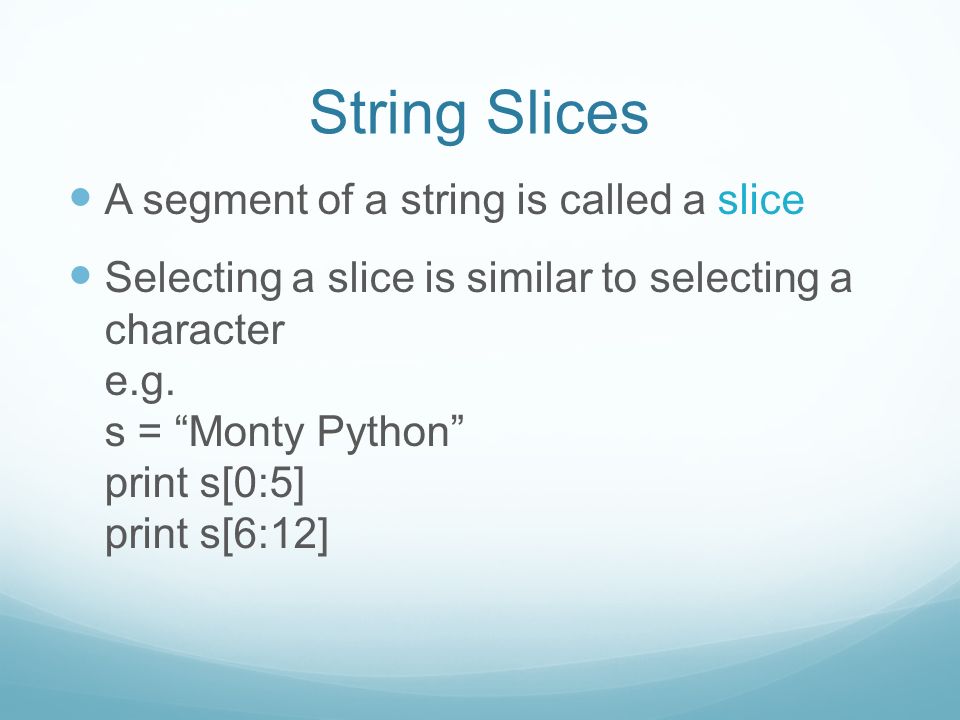 String Slices

A segment of a string is called a slice

Selecting a slice is similar to selecting a character
e.g.
s = “Monty Python”
print s[0:5]
print s[6:12]